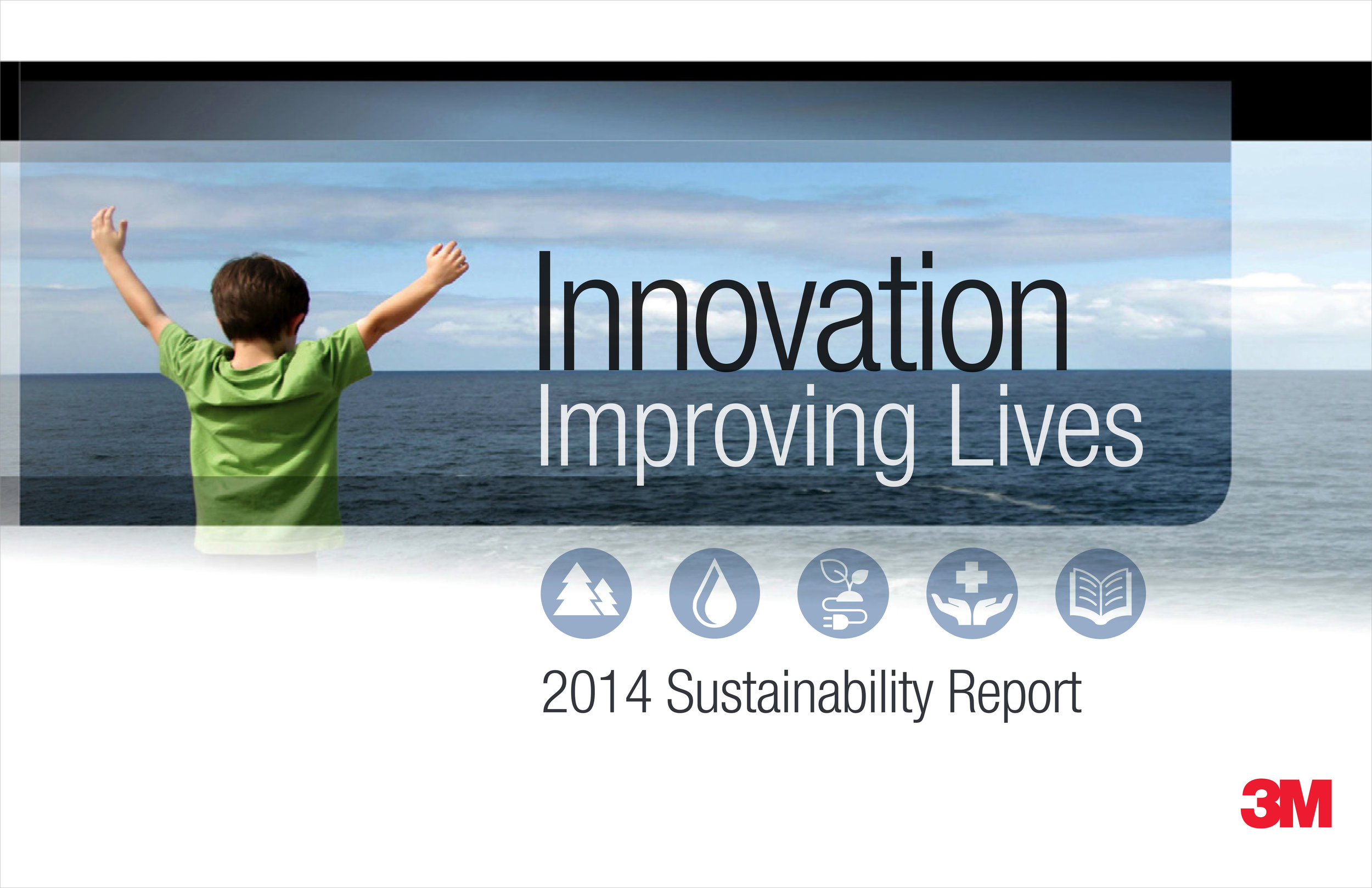 Innovation
Improving Lives

2014 Sustainability Report

3M